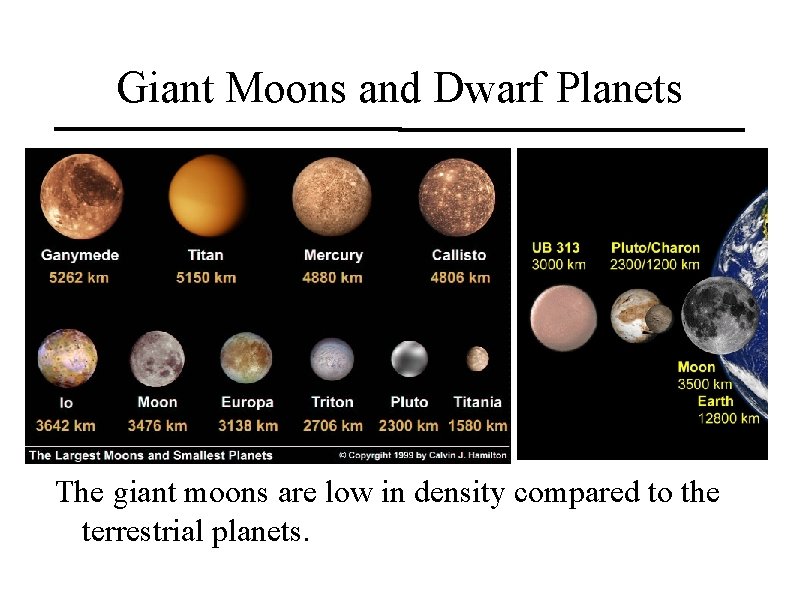 Giant Moons and Dwarf Planets

Ganymede
5262 km

Titan
5150 km

Mercury
4880 km

Callisto
4806 km

Io
3642 km

Moon
3476 km

Europa
3138 km

Triton
2706 km

Pluto
2300 km

Titania
1580 km

The Largest Moons and Smallest Planets

© Copyright 1999 by Calvin J. Hamilton

UB 313
3000 km

Pluto/Charon
2300/1200 km

Moon
3500 km

Earth
12800 km

The giant moons are low in density compared to the terrestrial planets.